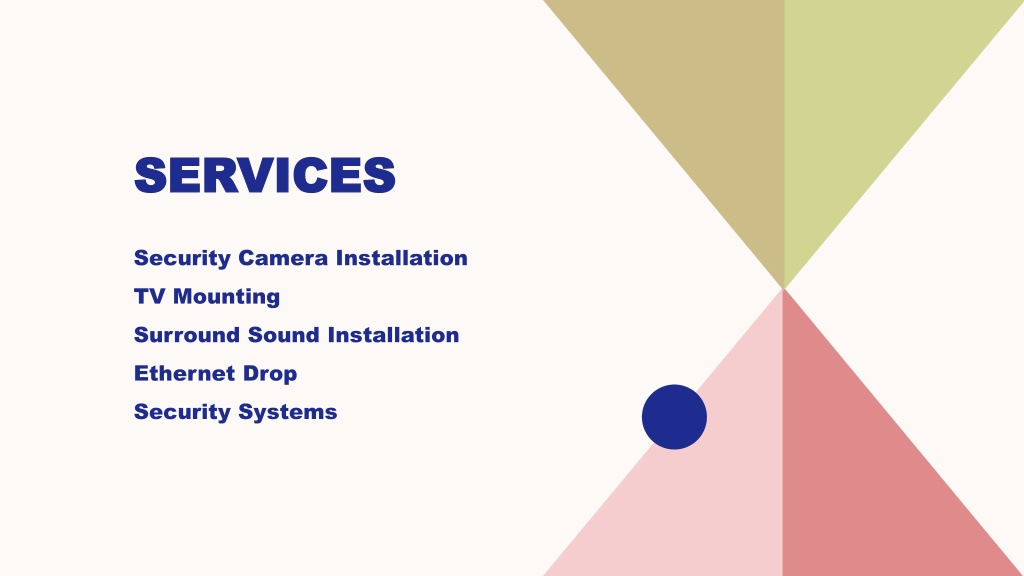 SERVICES

Security Camera Installation
TV Mounting
Surround Sound Installation
Ethernet Drop
Security Systems